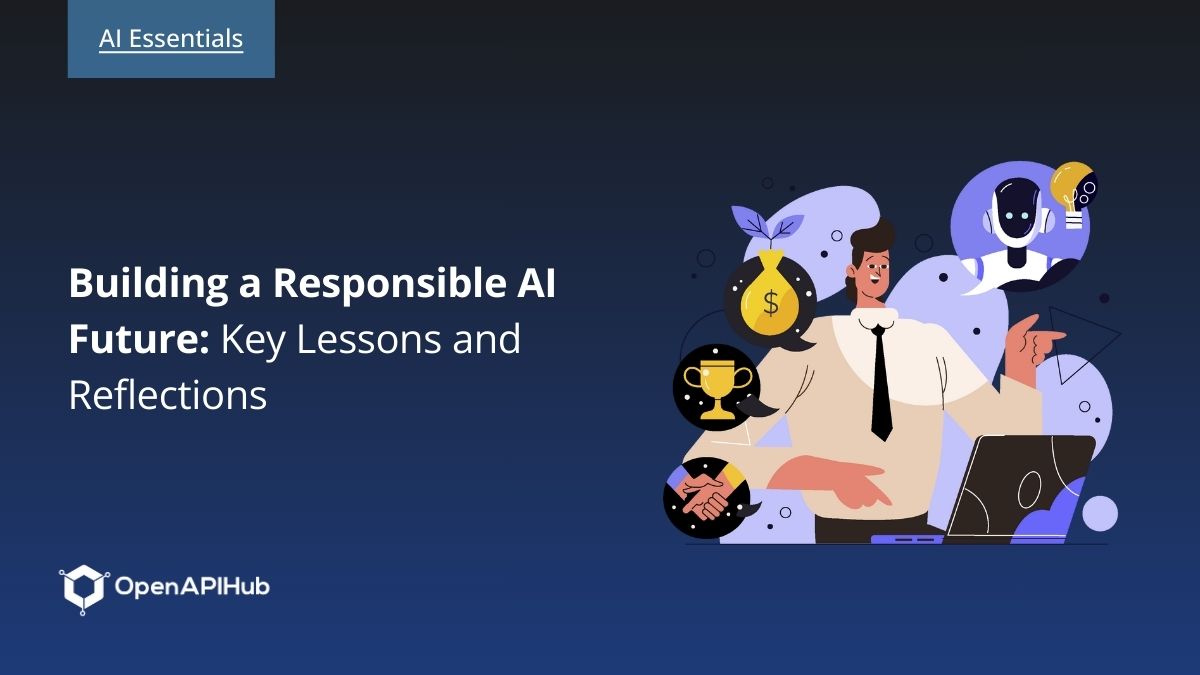 AI Essentials

Building a Responsible AI Future: Key Lessons and Reflections

$

OpenAPIHub